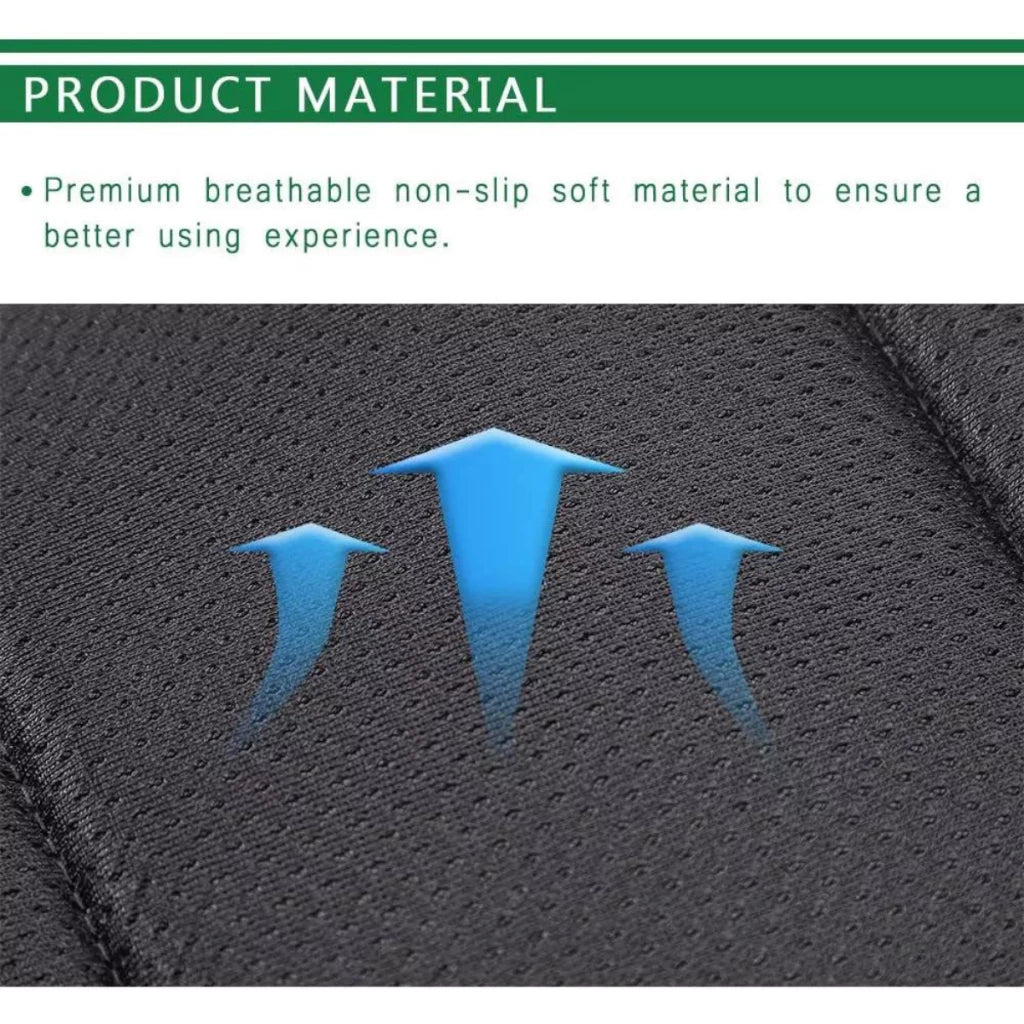 PRODUCT MATERIAL

• Premium breathable non-slip soft material to ensure a better using experience.